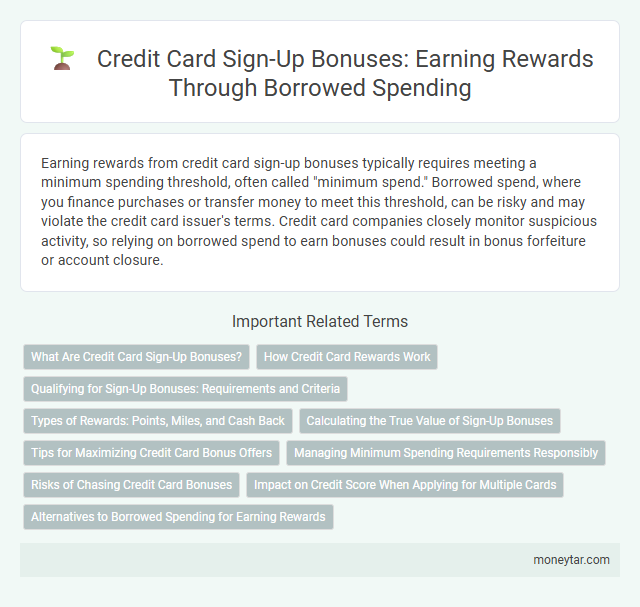 Credit Card Sign-Up Bonuses: Earning Rewards Through Borrowed Spending

Earning rewards from credit card sign-up bonuses typically requires meeting a minimum spending threshold, often called "minimum spend." Borrowed spend, where you finance purchases or transfer money to meet this threshold, can be risky and may violate the credit card issuer's terms. Credit card companies closely monitor suspicious activity, so relying on borrowed spend to earn bonuses could result in bonus forfeiture or account closure.

Important Related Terms

What Are Credit Card Sign-Up Bonuses?

How Credit Card Rewards Work

Qualifying for Sign-Up Bonuses: Requirements and Criteria

Types of Rewards: Points, Miles, and Cash Back

Calculating the True Value of Sign-Up Bonuses

Tips for Maximizing Credit Card Bonus Offers

Managing Minimum Spending Requirements Responsibly

Risks of Chasing Credit Card Bonuses

Impact on Credit Score When Applying for Multiple Cards

Alternatives to Borrowed Spending for Earning Rewards

moneytar.com